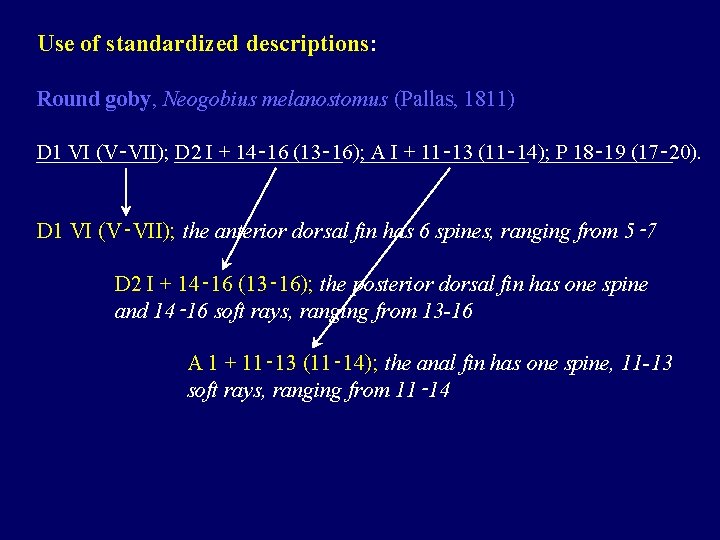 Use of standardized descriptions:

Round goby, Neogobius melanostomus (Pallas, 1811)

D1 VI (V-VII); D2 I + 14-16 (13-16); A I + 11-13 (11-14); P 18-19 (17-20).

D1 VI (V-VII); the anterior dorsal fin has 6 spines, ranging from 5-7

D2 I + 14-16 (13-16); the posterior dorsal fin has one spine and 14-16 soft rays, ranging from 13-16

A 1 + 11-13 (11-14); the anal fin has one spine, 11-13 soft rays, ranging from 11-14